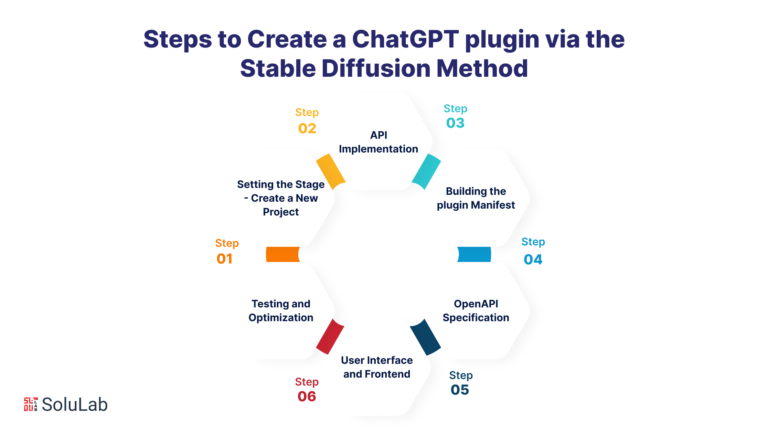 Steps to Create a ChatGPT plugin via the Stable Diffusion Method

Step 01
Setting the Stage - Create a New Project

Step 02
API Implementation

Step 03
Building the plugin Manifest

Step 04
OpenAPI Specification

Step 05
User Interface and Frontend

Step 06
Testing and Optimization

SoluLab